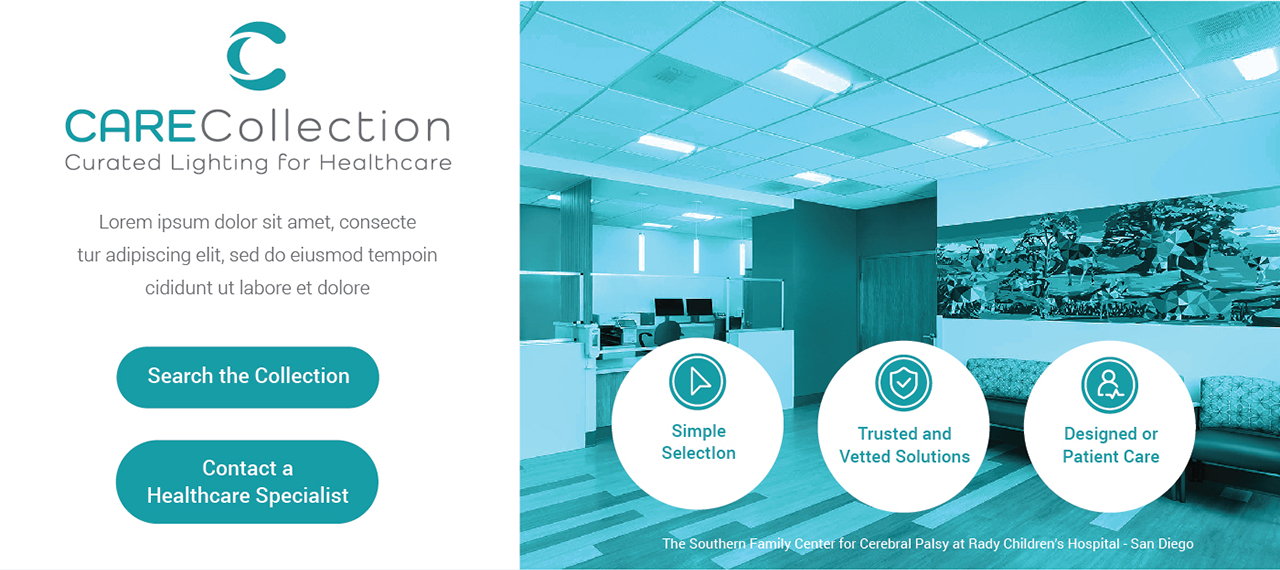 CARECollection
Curated Lighting for Healthcare

Lorem ipsum dolor sit amet, consecte tur adipiscing elit, sed do eiusmod tempoin cididunt ut labore et dolore

Search the Collection

Contact a Healthcare Specialist

Simple Selection

Trusted and Vetted Solutions

Designed or Patient Care

The Southern Family Center for Cerebral Palsy at Rady Children's Hospital - San Diego